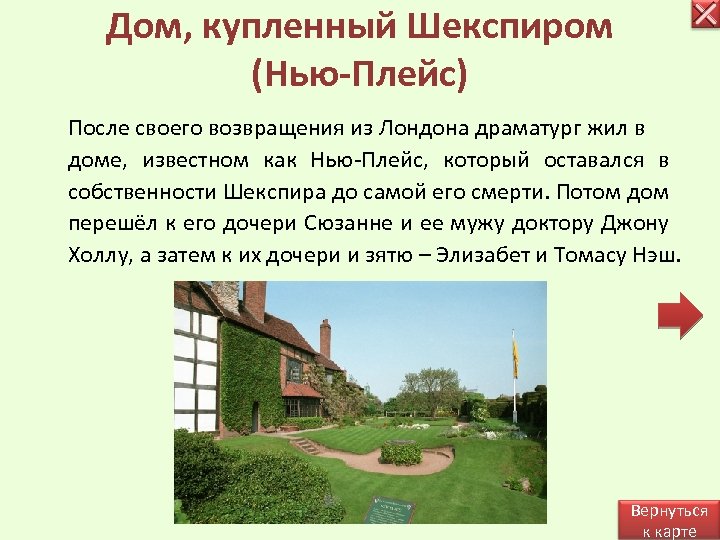 Дом, купленный Шекспиром (Нью-Плейс)

После своего возвращения из Лондона драматург жил в доме, известном как Нью-Плейс, который оставался в собственности Шекспира до самой его смерти. Потом дом перешёл к его дочери Сюзанне и ее мужу доктору Джону Холлу, а затем к их дочери и зятю – Элизабет и Томасу Нэш.

Вернуться к карте